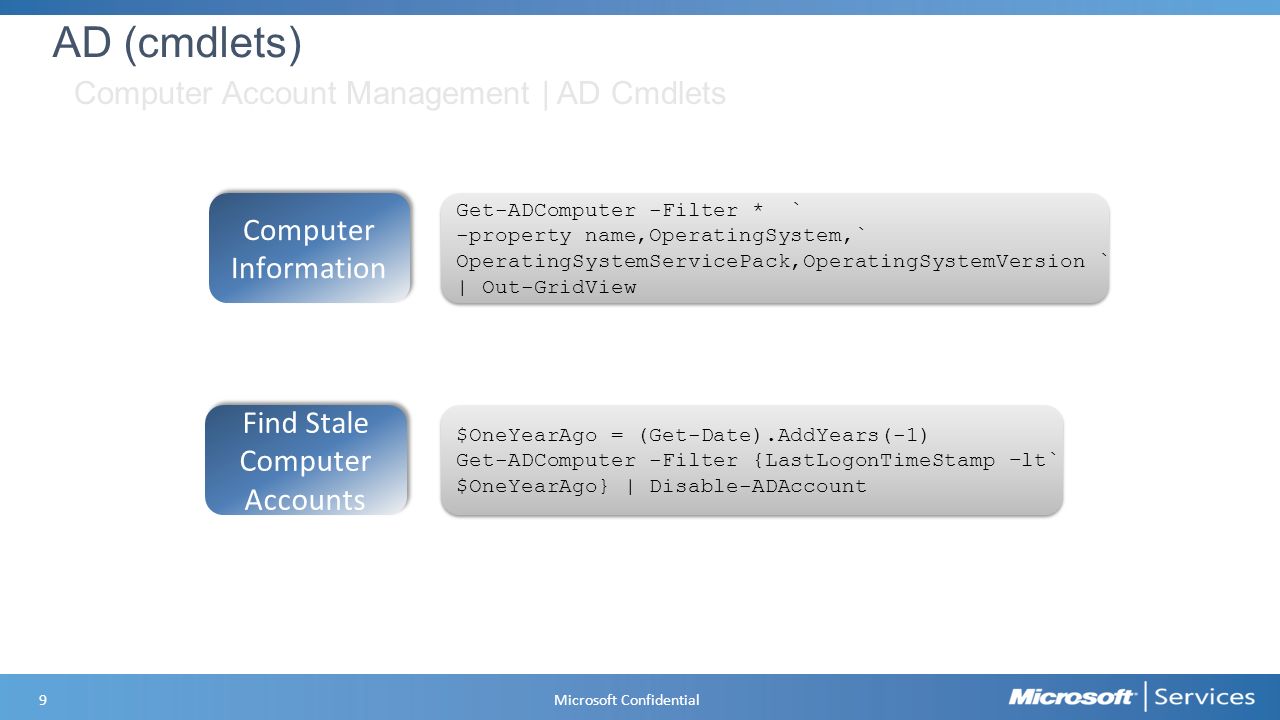 AD (cmdlets)

Computer Account Management | AD Cmdlets

Computer Information

Get-ADComputer -Filter * `
-property name,OperatingSystem,`
OperatingSystemServicePack,OperatingSystemVersion `
| Out-GridView

Find Stale Computer Accounts

$OneYearAgo = (Get-Date).AddYears(-1)
Get-ADComputer -Filter {LastLogonTimeStamp -lt`
$OneYearAgo} | Disable-ADAccount

9

Microsoft Confidential

Microsoft | Services